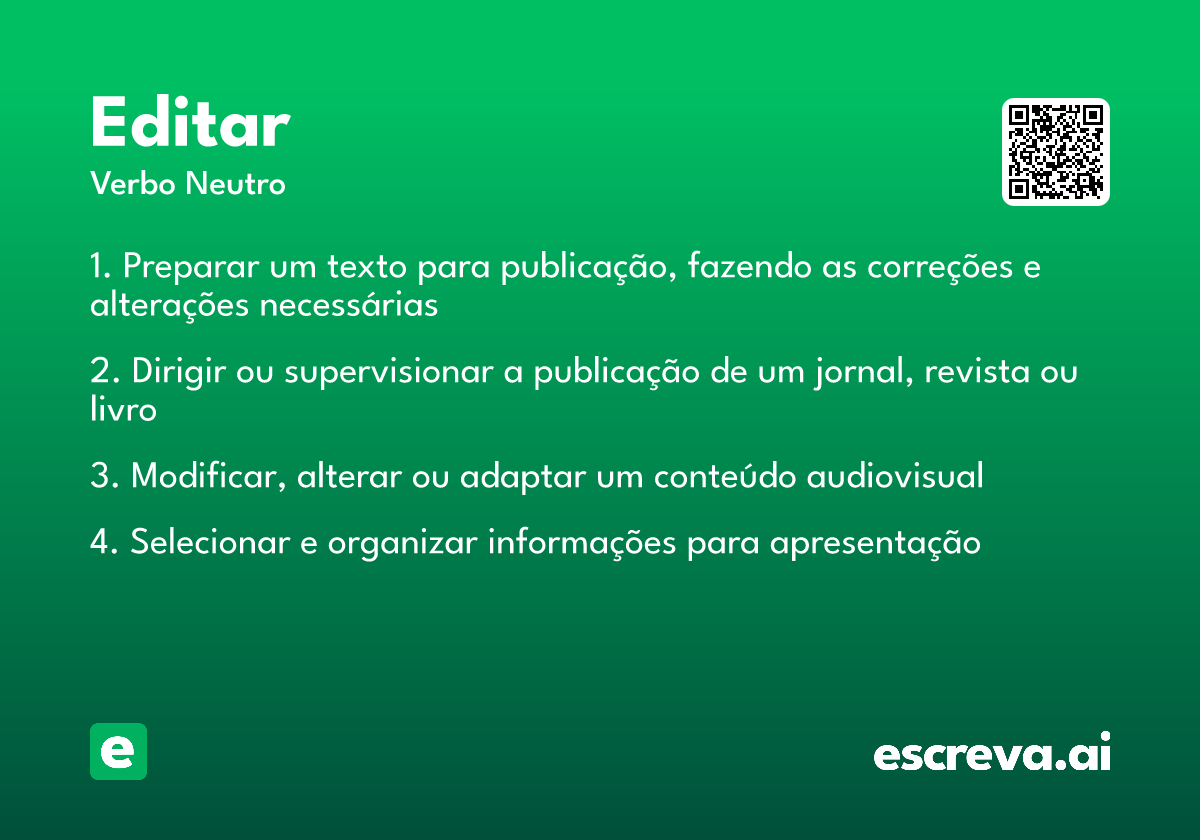 Editar
Verbo Neutro

1. Preparar um texto para publicação, fazendo as correções e alterações necessárias

2. Dirigir ou supervisionar a publicação de um jornal, revista ou livro

3. Modificar, alterar ou adaptar um conteúdo audiovisual

4. Selecionar e organizar informações para apresentação

e

escreva.ai